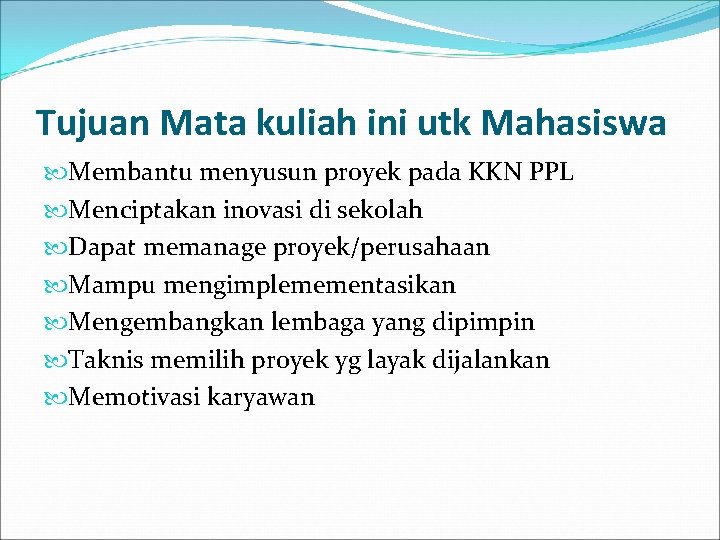 Tujuan Mata kuliah ini utk Mahasiswa

Membantu menyusun proyek pada KKN PPL
Menciptakan inovasi di sekolah
Dapat memanage proyek/perusahaan
Mampu mengimplemementasikan
Mengembangkan lembaga yang dipimpin
Taknis memilih proyek yg layak dijalankan
Memotivasi karyawan